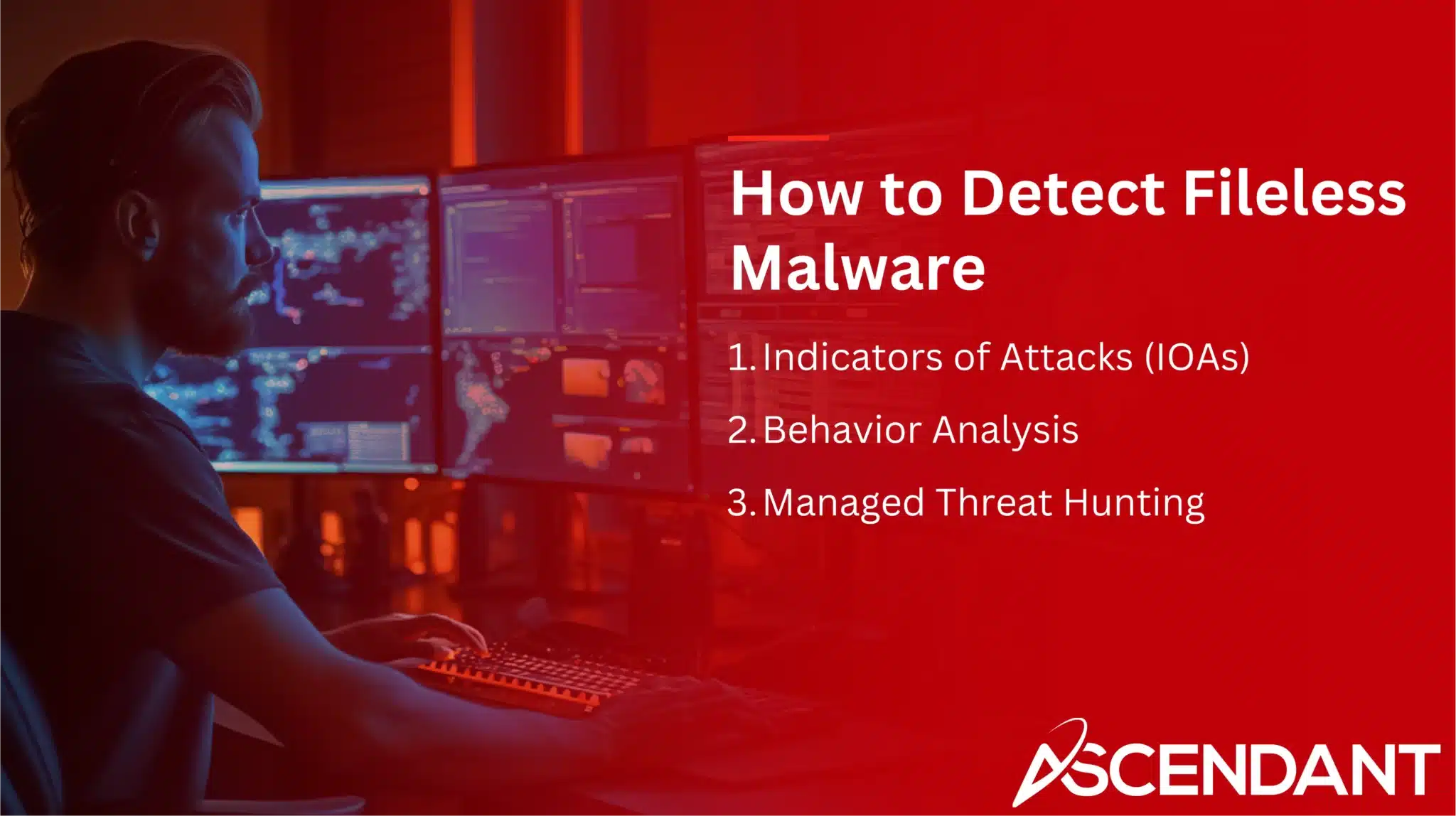 How to Detect Fileless Malware

1. Indicators of Attacks (IOAs)

2. Behavior Analysis

3. Managed Threat Hunting

ASCENDANT